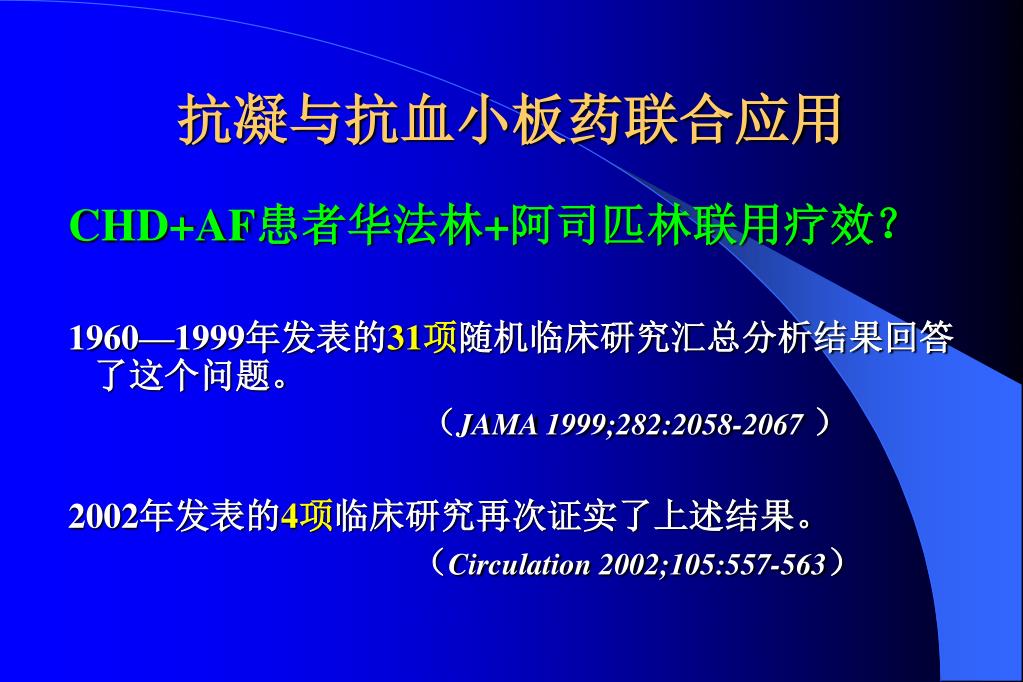 抗凝与抗血小板药联合应用

CHD+AF患者华法林+阿司匹林联用疗效？

1960—1999年发表的31项随机临床研究汇总分析结果回答了这个问题。

（JAMA 1999;282:2058-2067 ）

2002年发表的4项临床研究再次证实了上述结果。

（Circulation 2002;105:557-563）